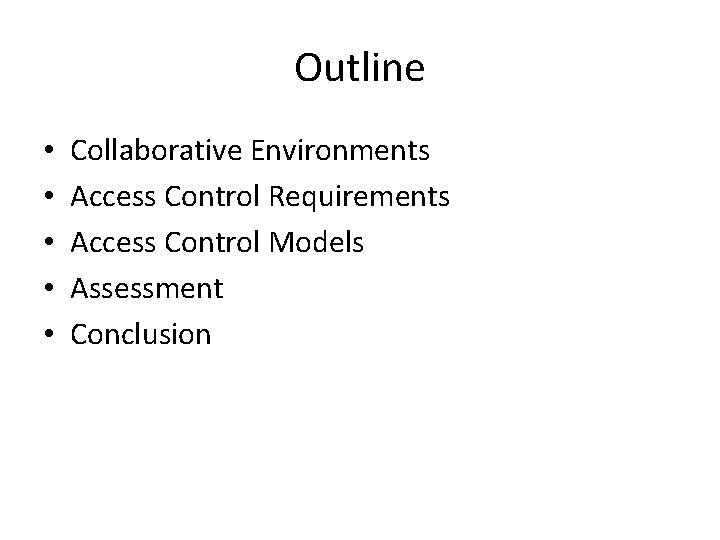 Outline

• Collaborative Environments
• Access Control Requirements
• Access Control Models
• Assessment
• Conclusion